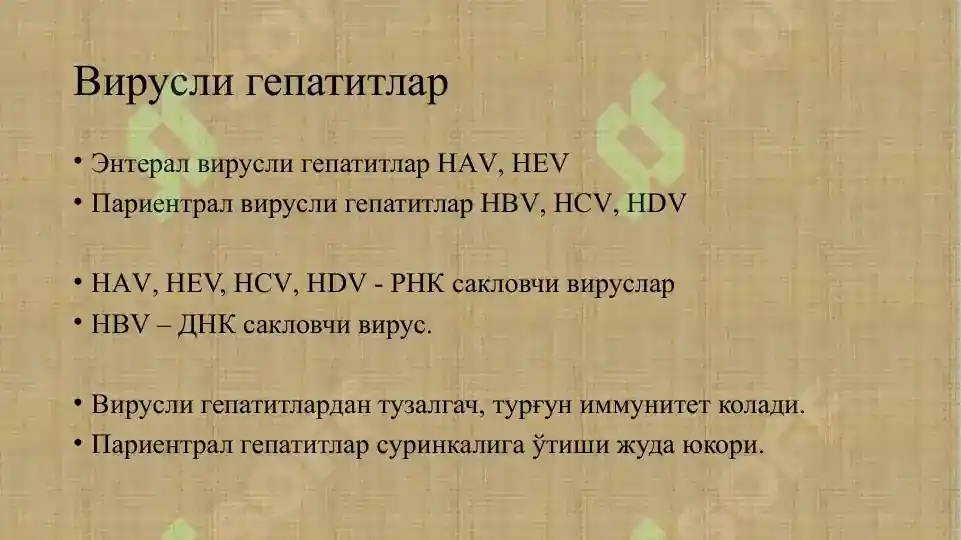 Вирусли гепатитлар

• Энтерал вирусли гепатитлар HAV, HEV
• Париентрал вирусли гепатитлар HBV, HCV, HDV

• HAV, HEV, HCV, HDV - РНК сакловчи вируслар
• HBV – ДНК сакловчи вирус.

• Вирусли гепатитлардан тузалгач, турғун иммунитет колади.
• Париентрал гепатитлар суринкалига ўтиши жуда юкори.